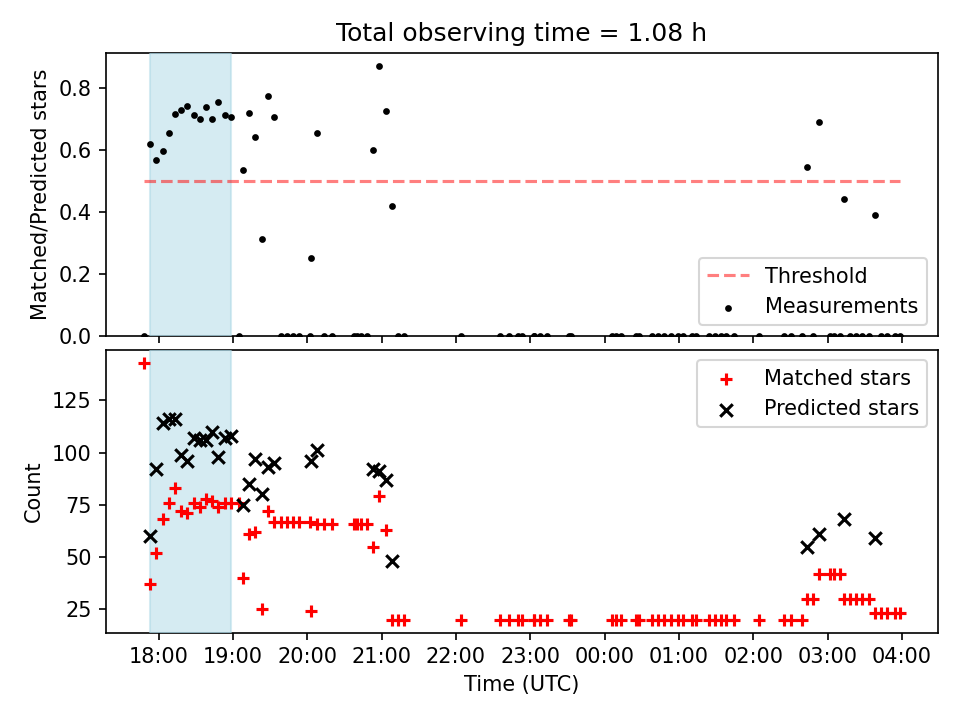 Total observing time = 1.08 h

Matched/Predicted stars

0.8
0.6
0.4
0.2
0.0

Threshold
Measurements

Count

125
100
75
50
25

Matched stars
Predicted stars

18:00 19:00 20:00 21:00 22:00 23:00 00:00 01:00 02:00 03:00 04:00

Time (UTC)